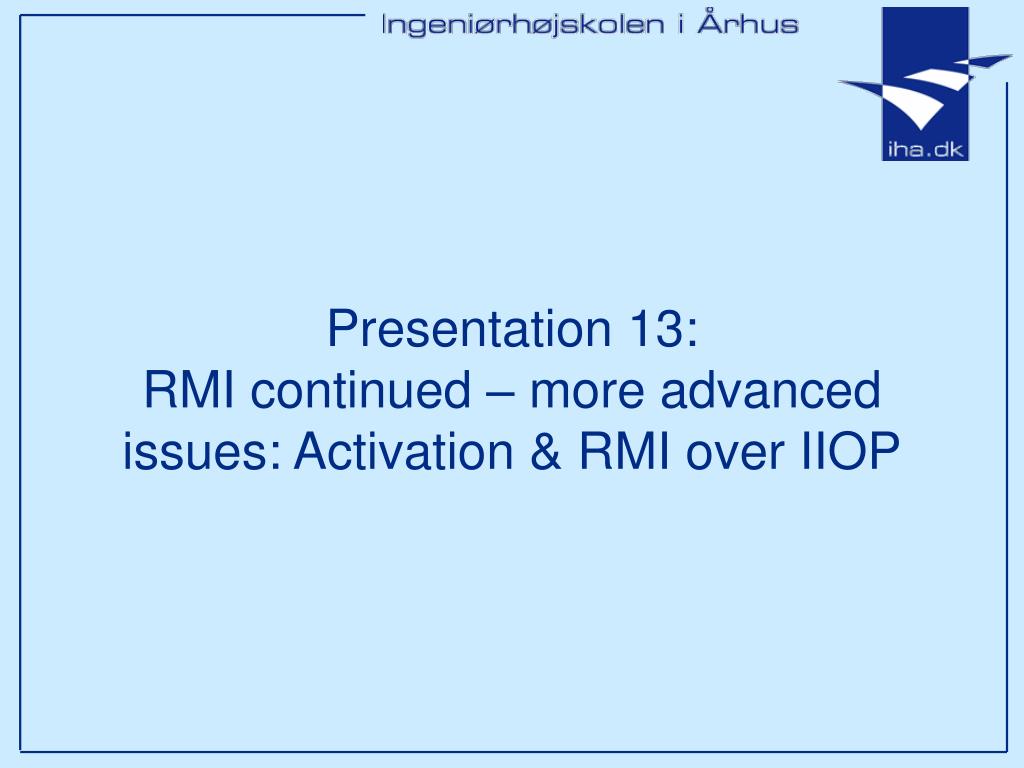 Ingeniørhøjskolen i Århus

iha.dk

Presentation 13:
RMI continued – more advanced issues: Activation & RMI over IIOP